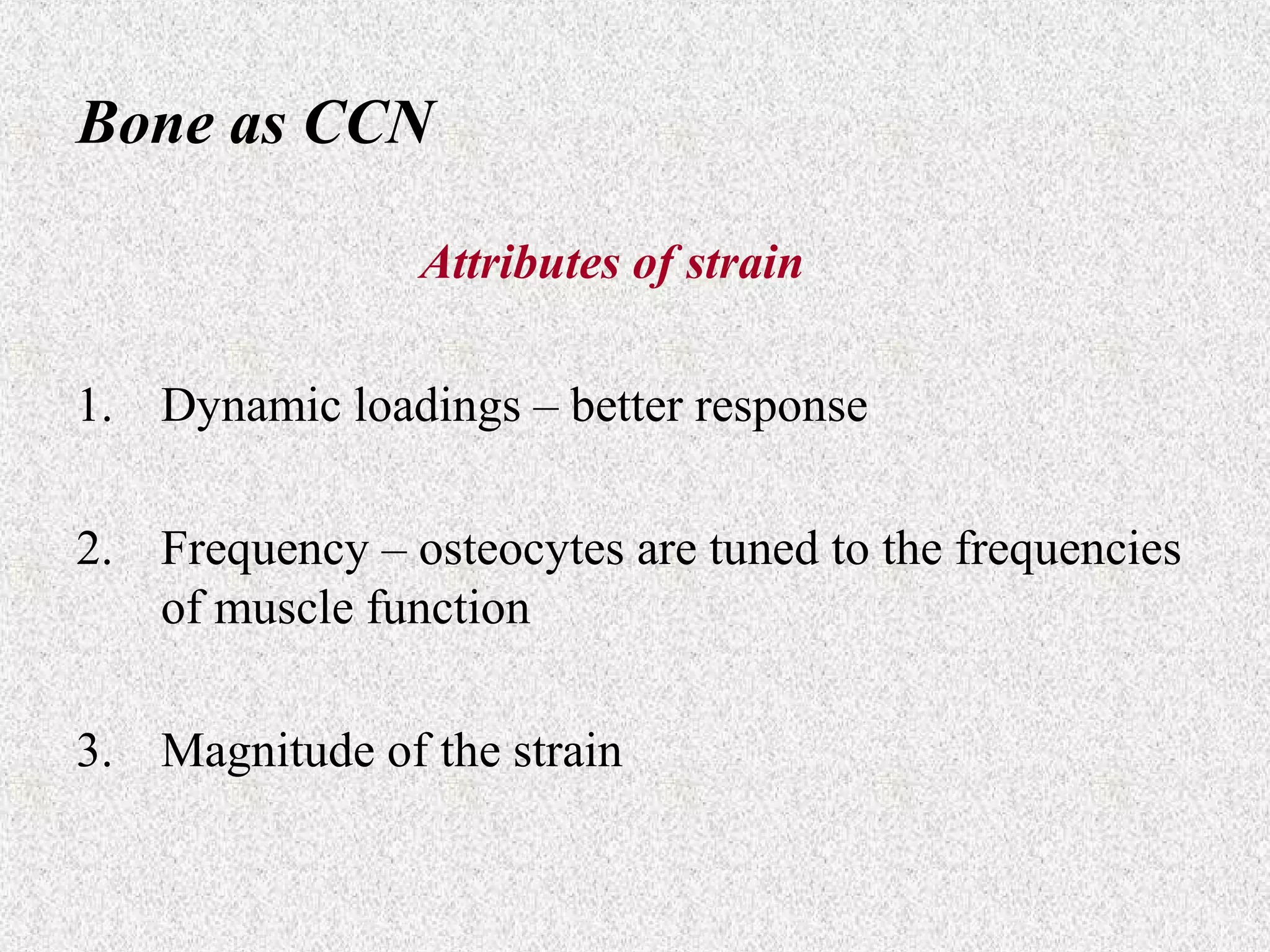 Bone as CCN

Attributes of strain

1. Dynamic loadings – better response

2. Frequency – osteocytes are tuned to the frequencies of muscle function

3. Magnitude of the strain